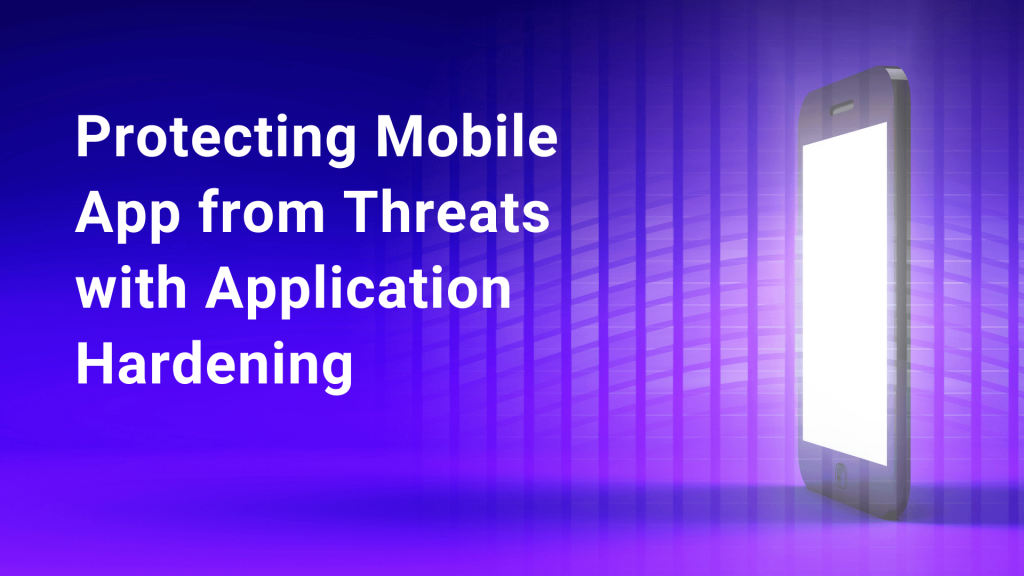 Protecting Mobile App from Threats with Application Hardening